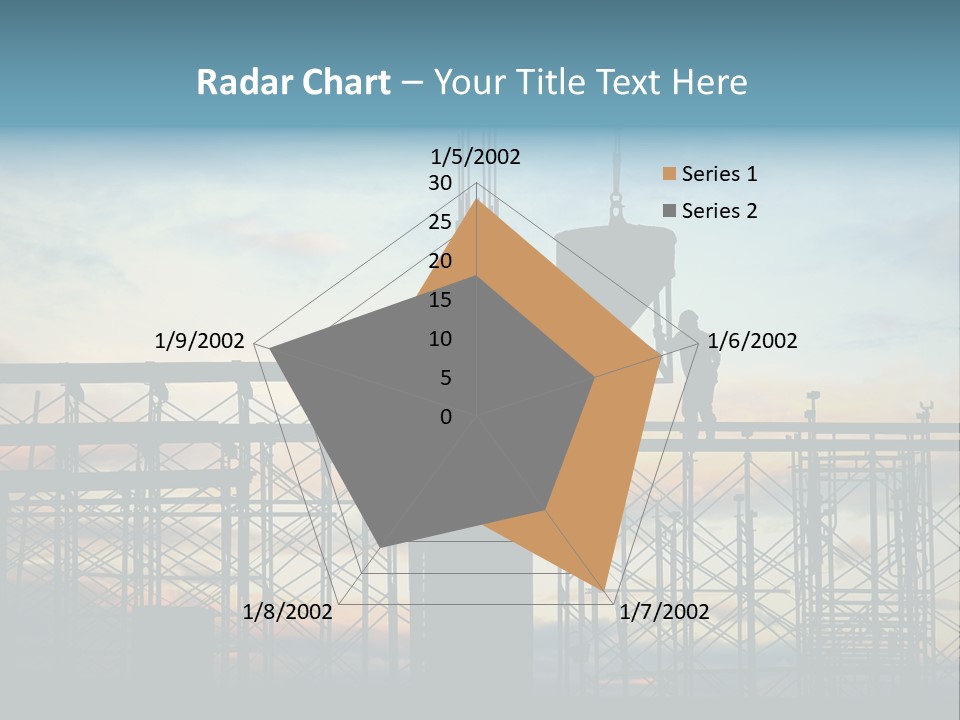 Radar Chart – Your Title Text Here

1/5/2002
30
25
20
15
10
5
0
1/6/2002
1/7/2002
1/8/2002
1/9/2002

Series 1
Series 2